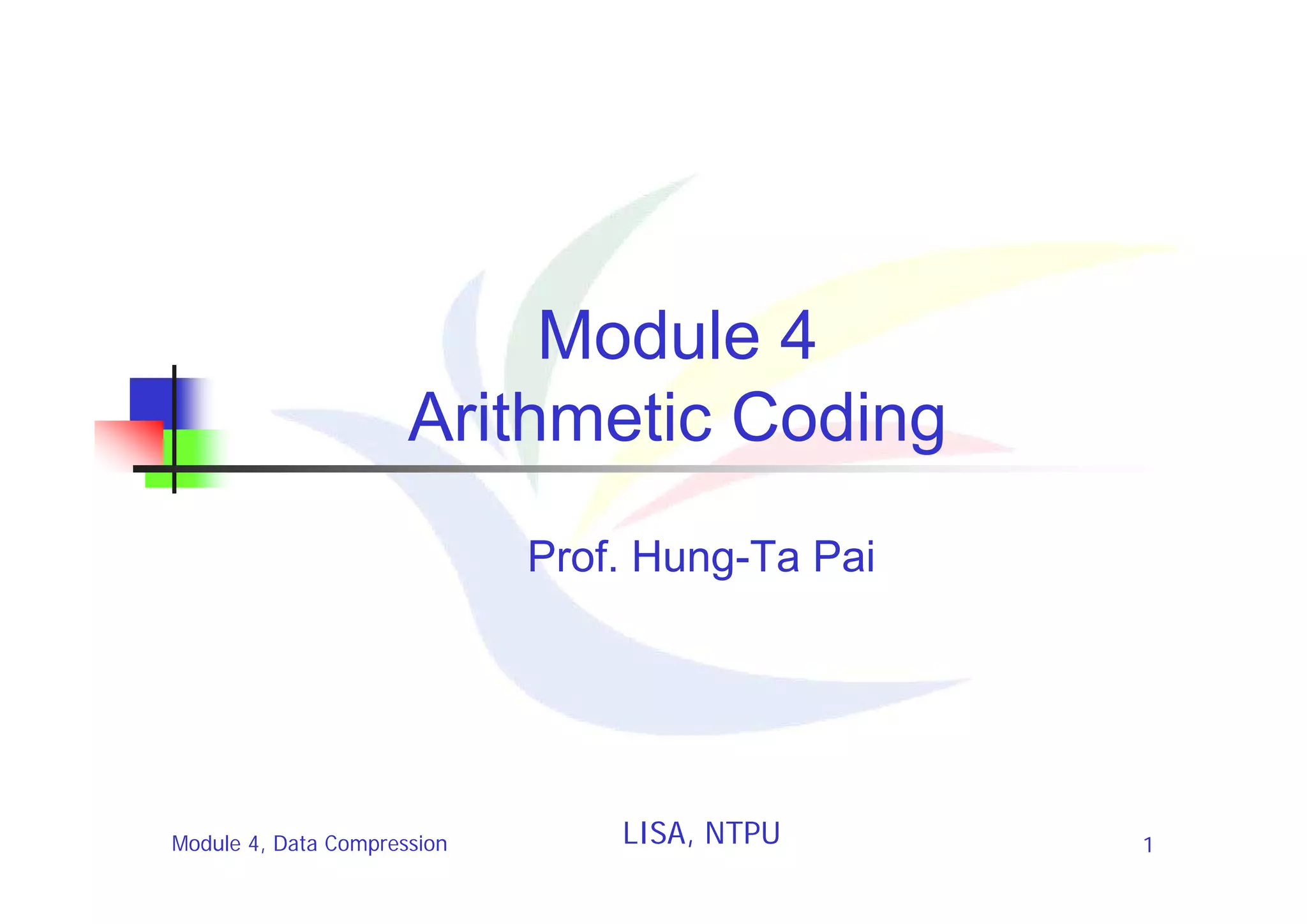 Module 4
Arithmetic Coding

Prof. Hung-Ta Pai

Module 4, Data Compression

LISA, NTPU

1